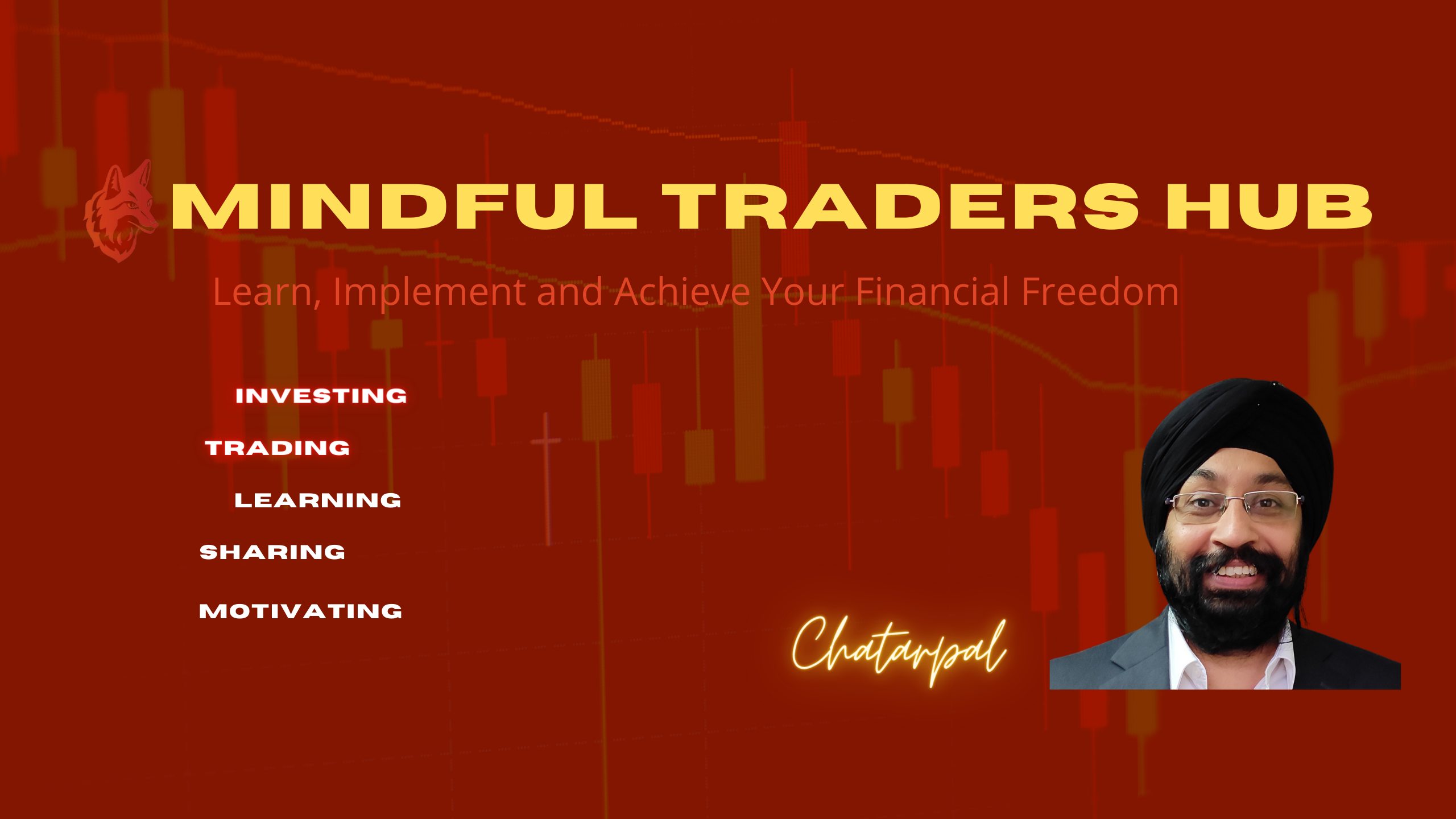 MINDFUL TRADERS HUB

Learn, Implement and Achieve Your Financial Freedom

INVESTING

TRADING

LEARNING

SHARING

MOTIVATING

Chatarpal